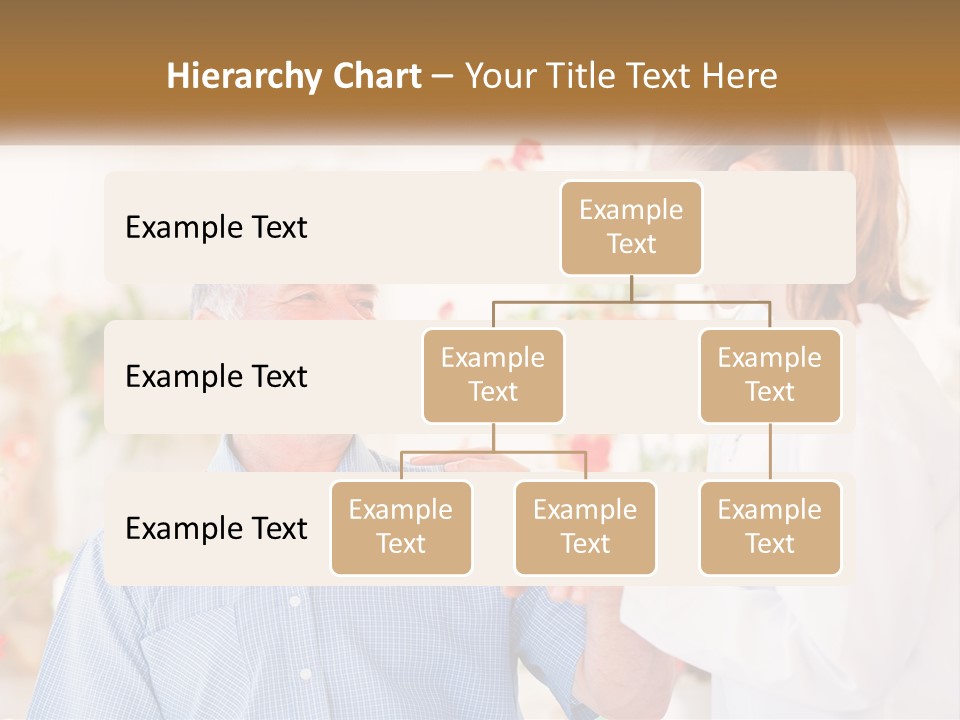 Hierarchy Chart – Your Title Text Here

Example Text

Example Text

Example Text

Example Text

Example Text

Example Text

Example Text

Example Text

Example Text